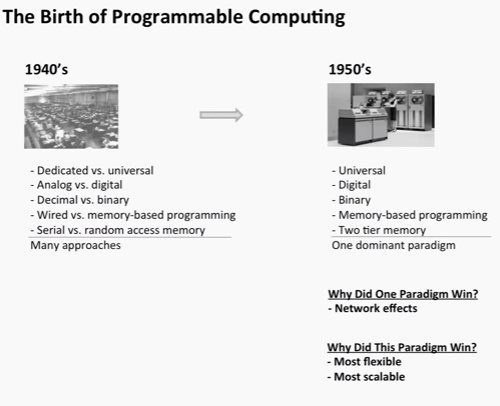 The Birth of Programmable Computing

1940's

- Dedicated vs. universal
- Analog vs. digital
- Decimal vs. binary
- Wired vs. memory-based programming
- Serial vs. random access memory

Many approaches

1950's

- Universal
- Digital
- Binary
- Memory-based programming
- Two tier memory

One dominant paradigm

Why Did One Paradigm Win?
- Network effects

Why Did This Paradigm Win?
- Most flexible
- Most scalable